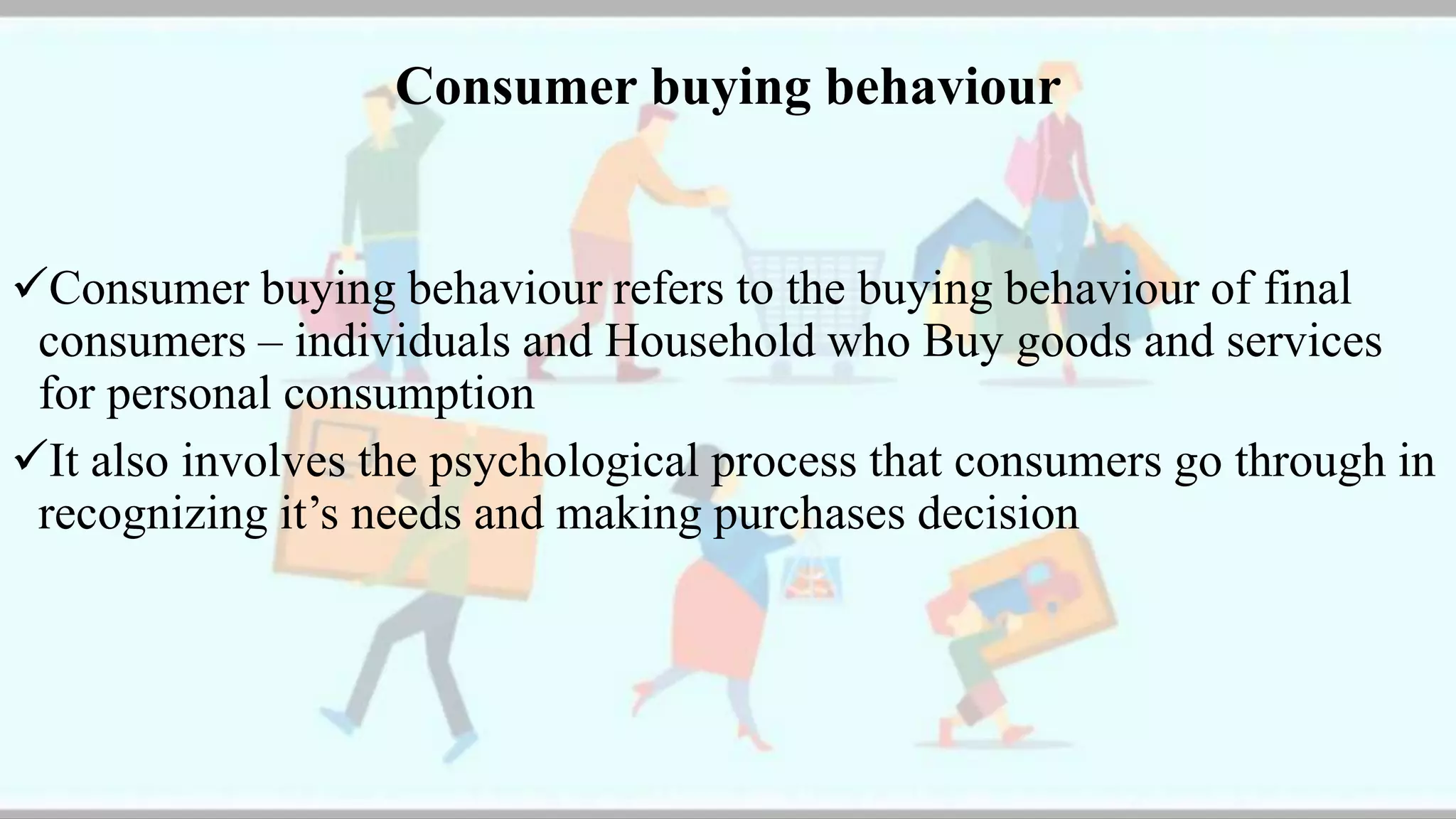 Consumer buying behaviour

✓Consumer buying behaviour refers to the buying behaviour of final consumers – individuals and Household who Buy goods and services for personal consumption

✓It also involves the psychological process that consumers go through in recognizing it’s needs and making purchases decision